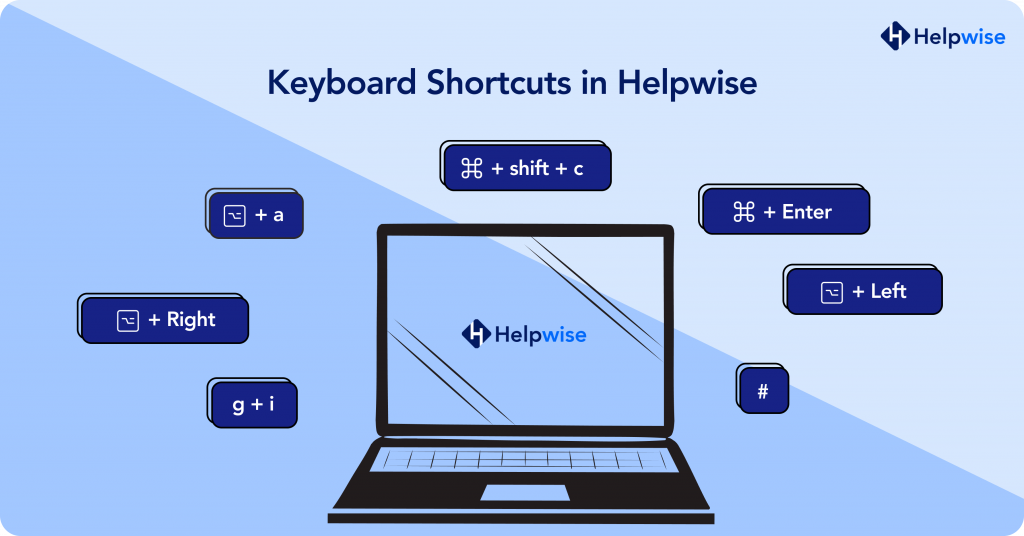 Helpwise

Keyboard Shortcuts in Helpwise

⌘ + shift + c

⌥ + a

⌘ + Enter

⌥ + Left

⌥ + Right

Helpwise

g + i

#